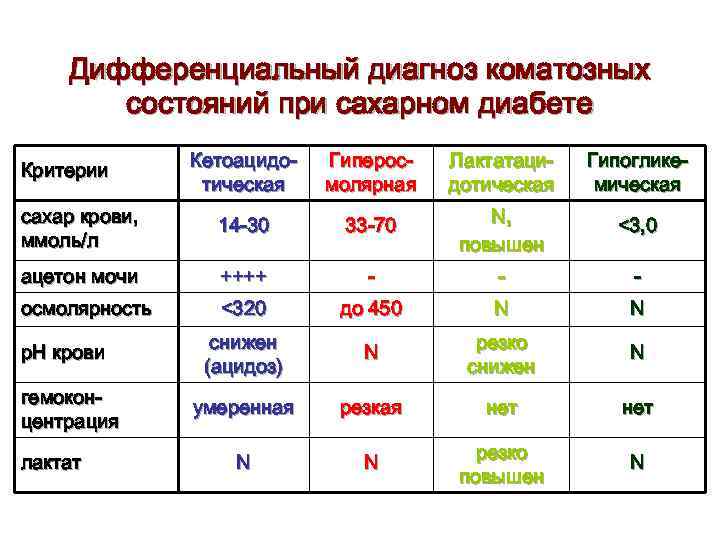 Дифференциальный диагноз коматозных состояний при сахарном диабете

| Критерии | Кетоацидотическая | Гиперосмолярная | Лактатацидотическая | Гипогликемическая |
|---|---|---|---|---|
| сахар крови, ммоль/л | 14-30 | 33-70 | N, повышен | <3,0 |
| ацетон мочи | ++++ | - | - | - |
| осмолярность | <320 | до 450 | N | N |
| pH крови | снижен (ацидоз) | N | резко снижен | N |
| гемоконцентрация | умеренная | резкая | нет | нет |
| лактат | N | N | резко повышен | N |